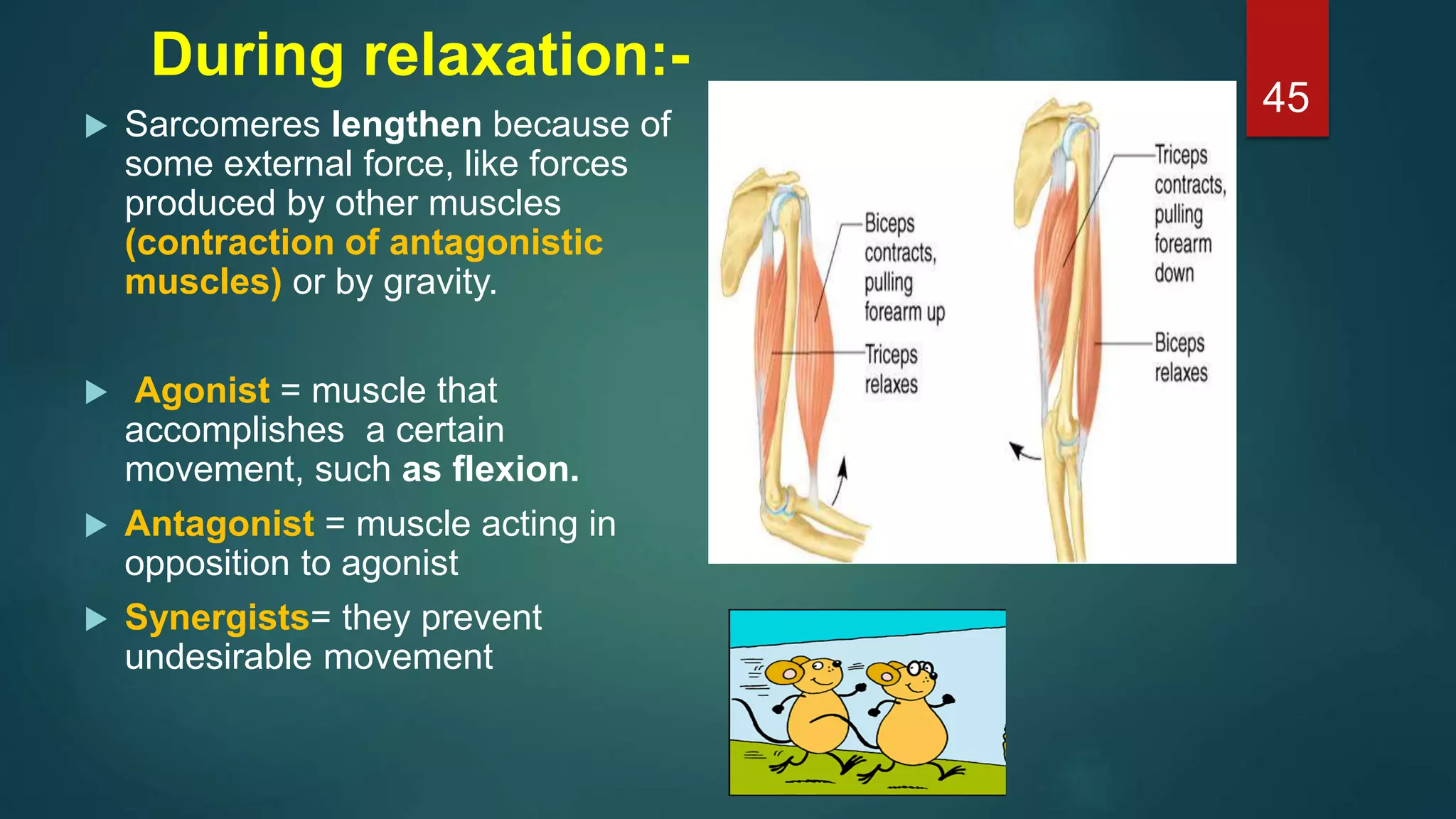 During relaxation:-

45

Sarcomeres lengthen because of some external force, like forces produced by other muscles (contraction of antagonistic muscles) or by gravity.

Agonist = muscle that accomplishes a certain movement, such as flexion.

Antagonist = muscle acting in opposition to agonist

Synergists= they prevent undesirable movement

Biceps contracts, pulling forearm up

Triceps relaxes

Triceps contracts, pulling forearm down

Biceps relaxes